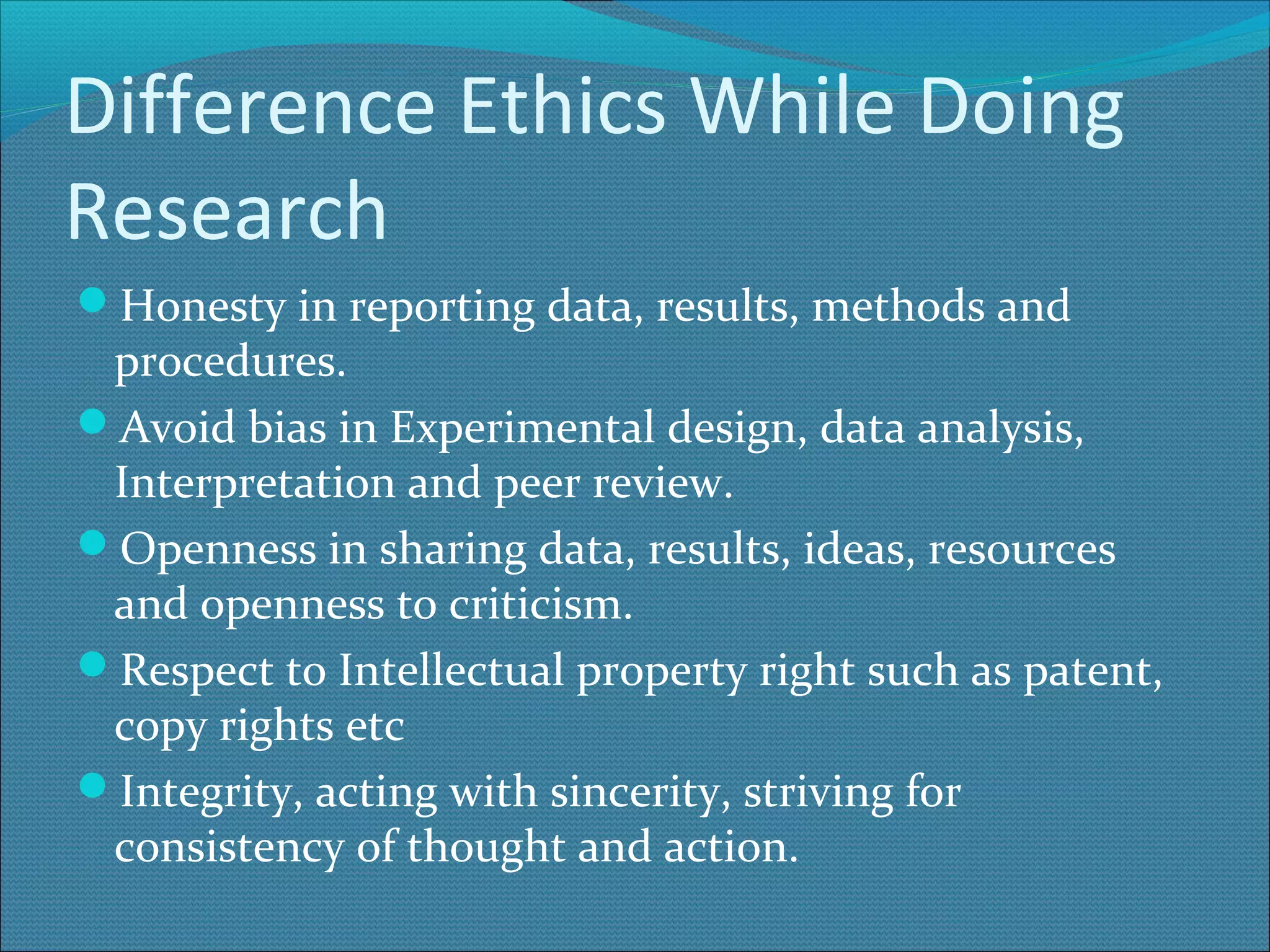 Difference Ethics While Doing Research

- Honesty in reporting data, results, methods and procedures.
- Avoid bias in Experimental design, data analysis, Interpretation and peer review.
- Openness in sharing data, results, ideas, resources and openness to criticism.
- Respect to Intellectual property right such as patent, copy rights etc
- Integrity, acting with sincerity, striving for consistency of thought and action.